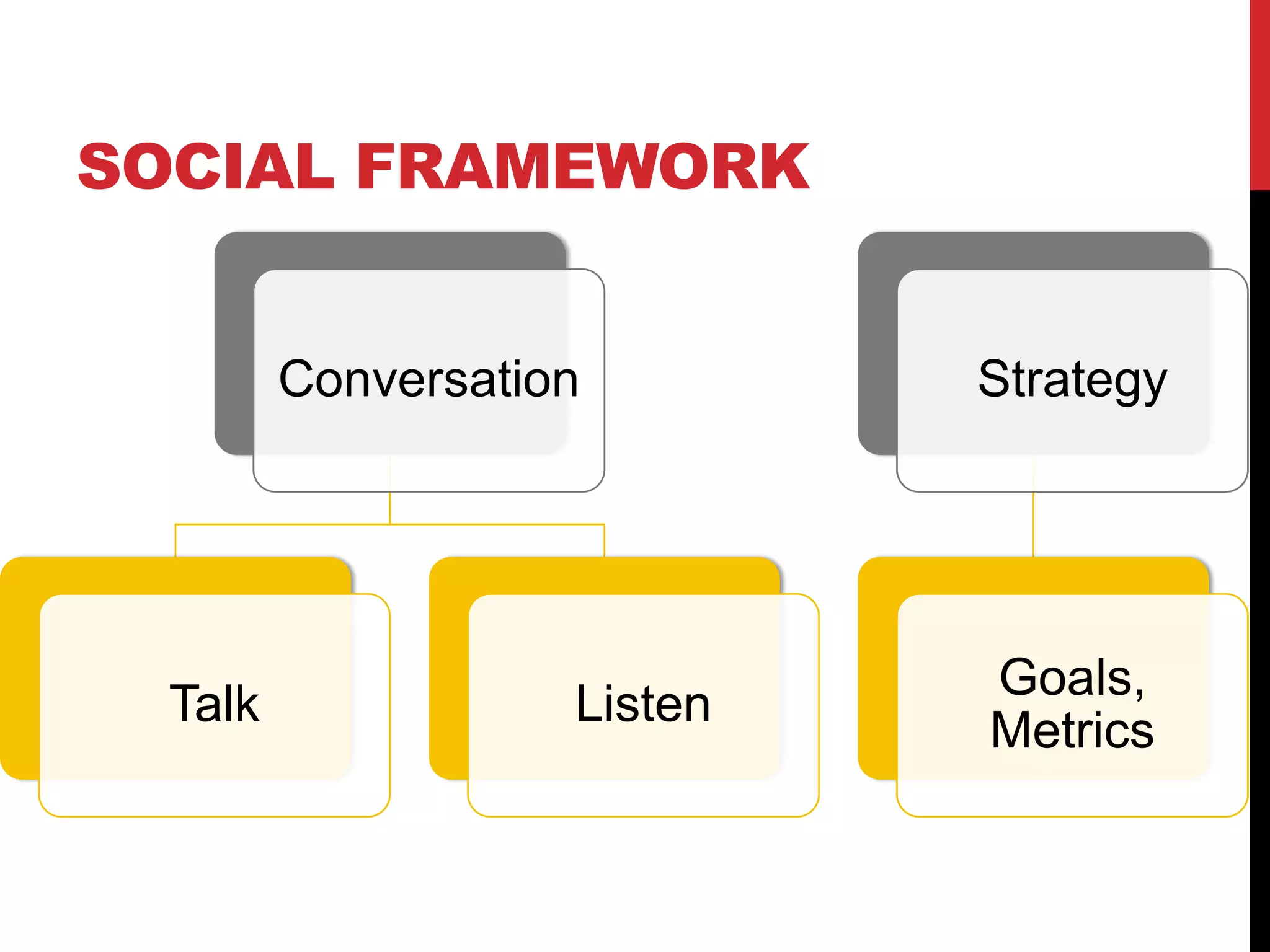 SOCIAL FRAMEWORK

Conversation

Strategy

Talk

Listen

Goals, Metrics